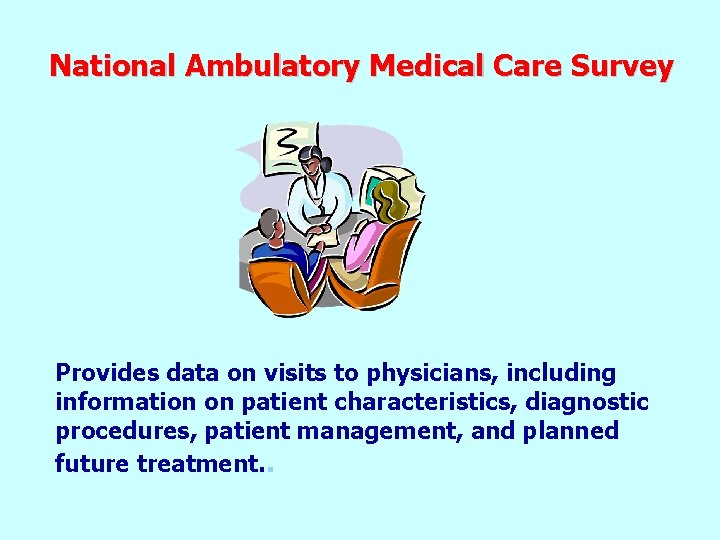 National Ambulatory Medical Care Survey

Provides data on visits to physicians, including information on patient characteristics, diagnostic procedures, patient management, and planned future treatment..